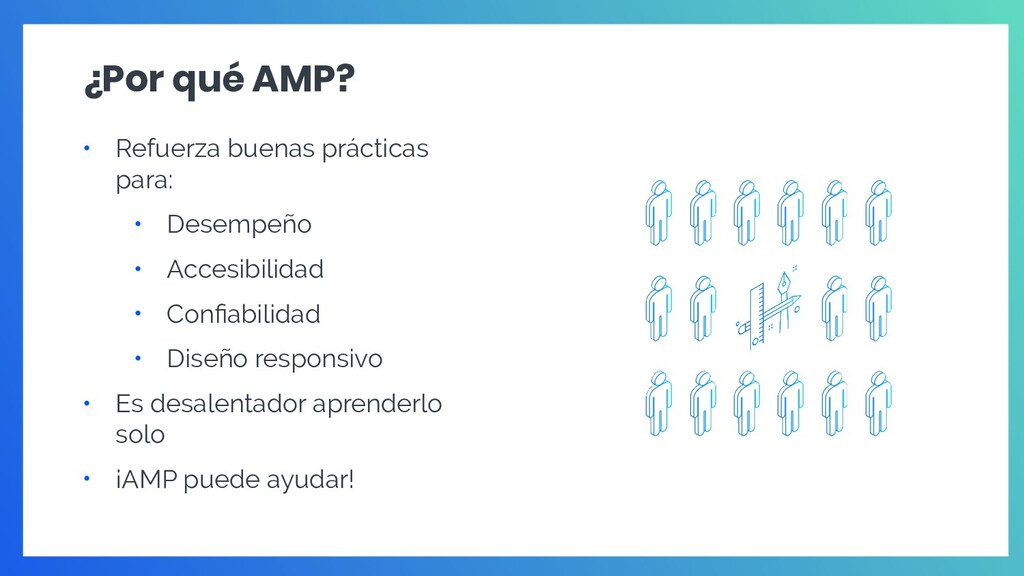 ¿Por qué AMP?

• Refuerza buenas prácticas para:
  • Desempeño
  • Accesibilidad
  • Confiabilidad
  • Diseño responsivo
• Es desalentador aprenderlo solo
• ¡AMP puede ayudar!